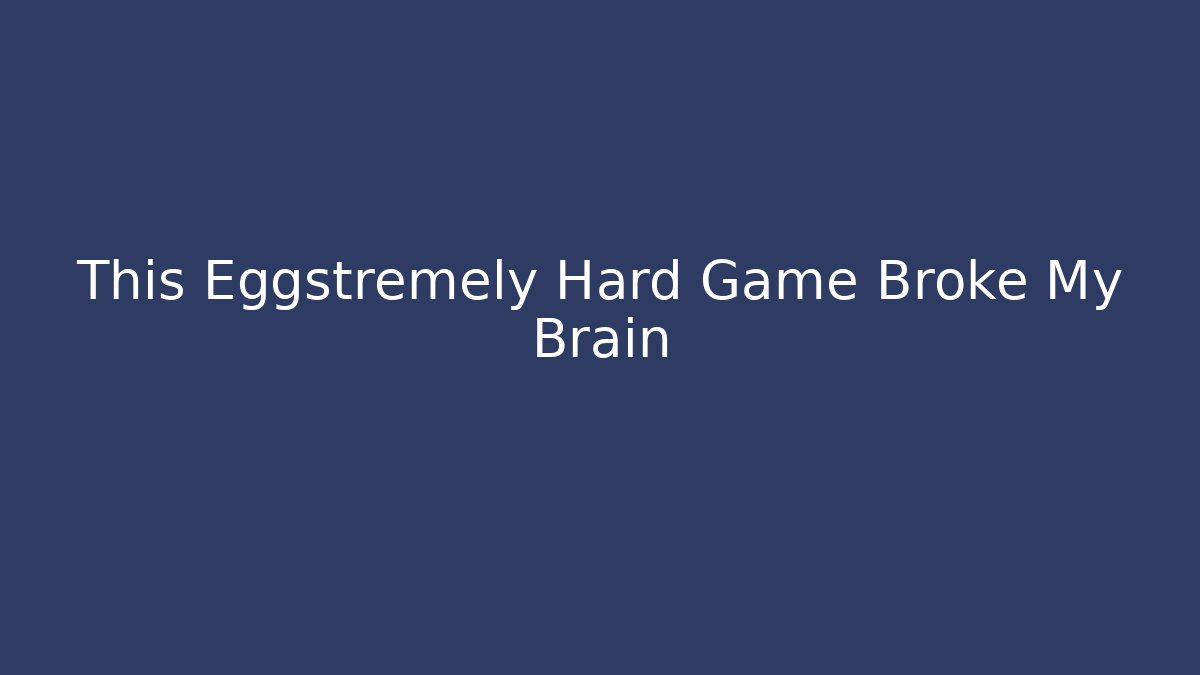 This Eggstremely Hard Game Broke My Brain